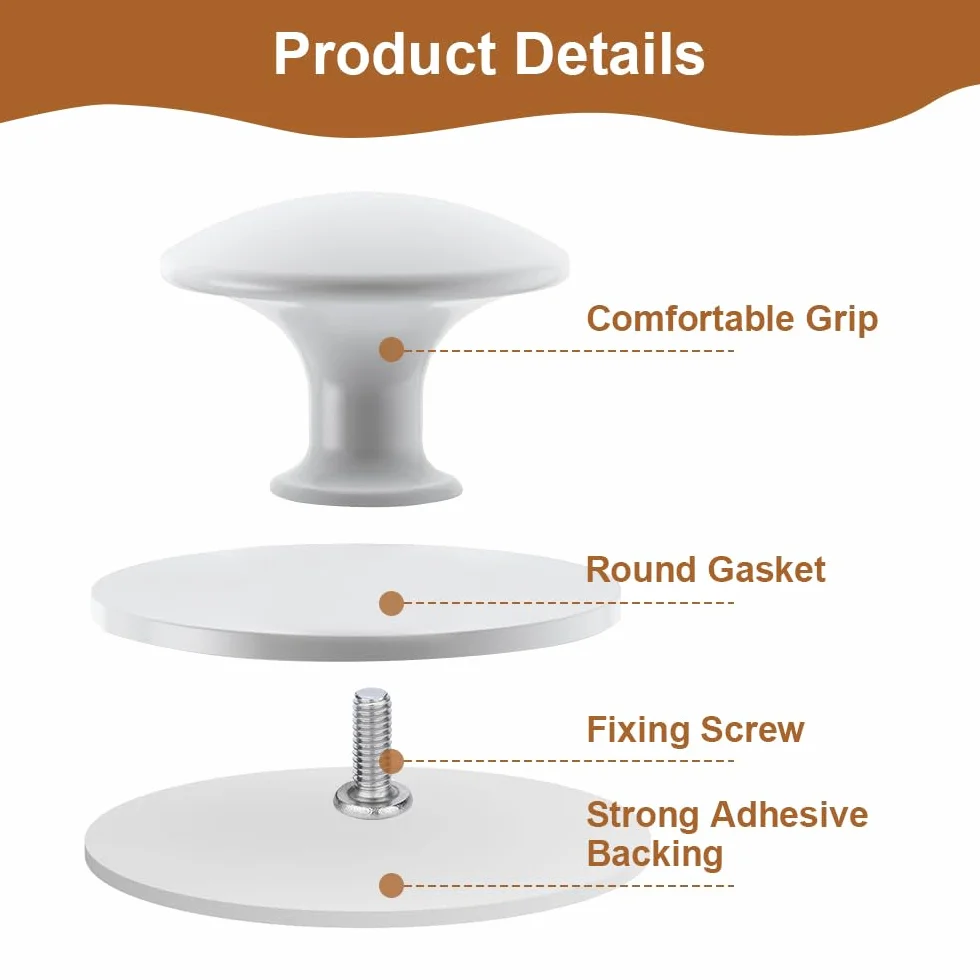 Product Details

Comfortable Grip

Round Gasket

Fixing Screw

Strong Adhesive Backing